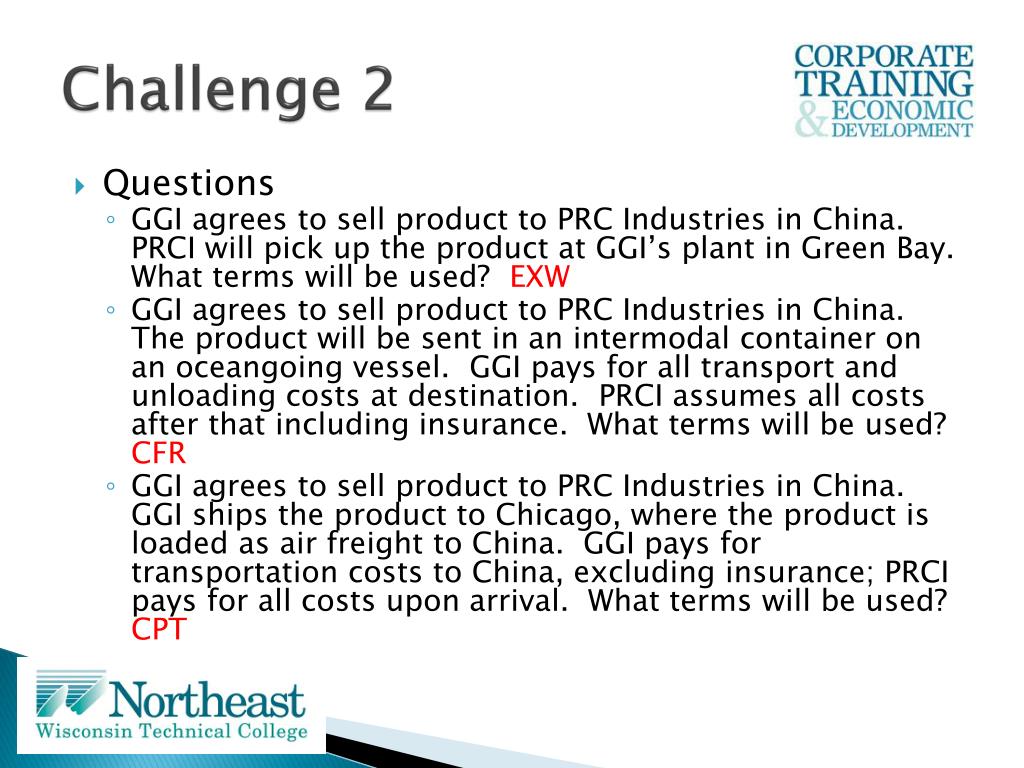 Challenge 2

CORPORATE TRAINING & ECONOMIC DEVELOPMENT

Questions

GGI agrees to sell product to PRC Industries in China. PRCI will pick up the product at GGI's plant in Green Bay. What terms will be used? EXW

GGI agrees to sell product to PRC Industries in China. The product will be sent in an intermodal container on an oceangoing vessel. GGI pays for all transport and unloading costs at destination. PRCI assumes all costs after that including insurance. What terms will be used? CFR

GGI agrees to sell product to PRC Industries in China. GGI ships the product to Chicago, where the product is loaded as air freight to China. GGI pays for transportation costs to China, excluding insurance; PRCI pays for all costs upon arrival. What terms will be used? CPT

Northeast Wisconsin Technical College